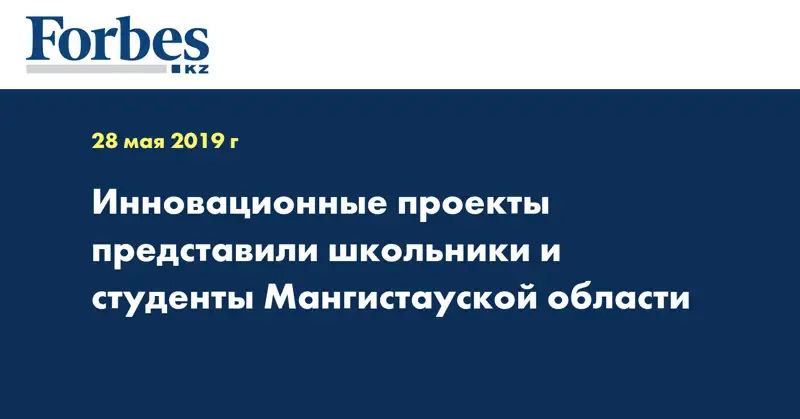 Forbes
KZ

28 мая 2019 г

Инновационные проекты представили школьники и студенты Мангистауской области